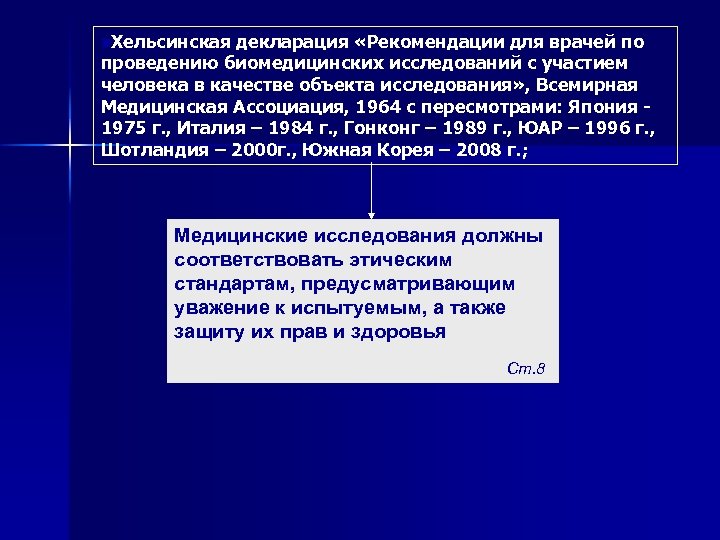 Хельсинская декларация «Рекомендации для врачей по проведению биомедицинских исследований с участием человека в качестве объекта исследования», Всемирная Медицинская Ассоциация, 1964 с пересмотрами: Япония - 1975 г., Италия – 1984 г., Гонконг – 1989 г., ЮАР – 1996 г., Шотландия – 2000г., Южная Корея – 2008 г.;

Медицинские исследования должны соответствовать этическим стандартам, предусматривающим уважение к испытуемым, а также защиту их прав и здоровья

Ст.8